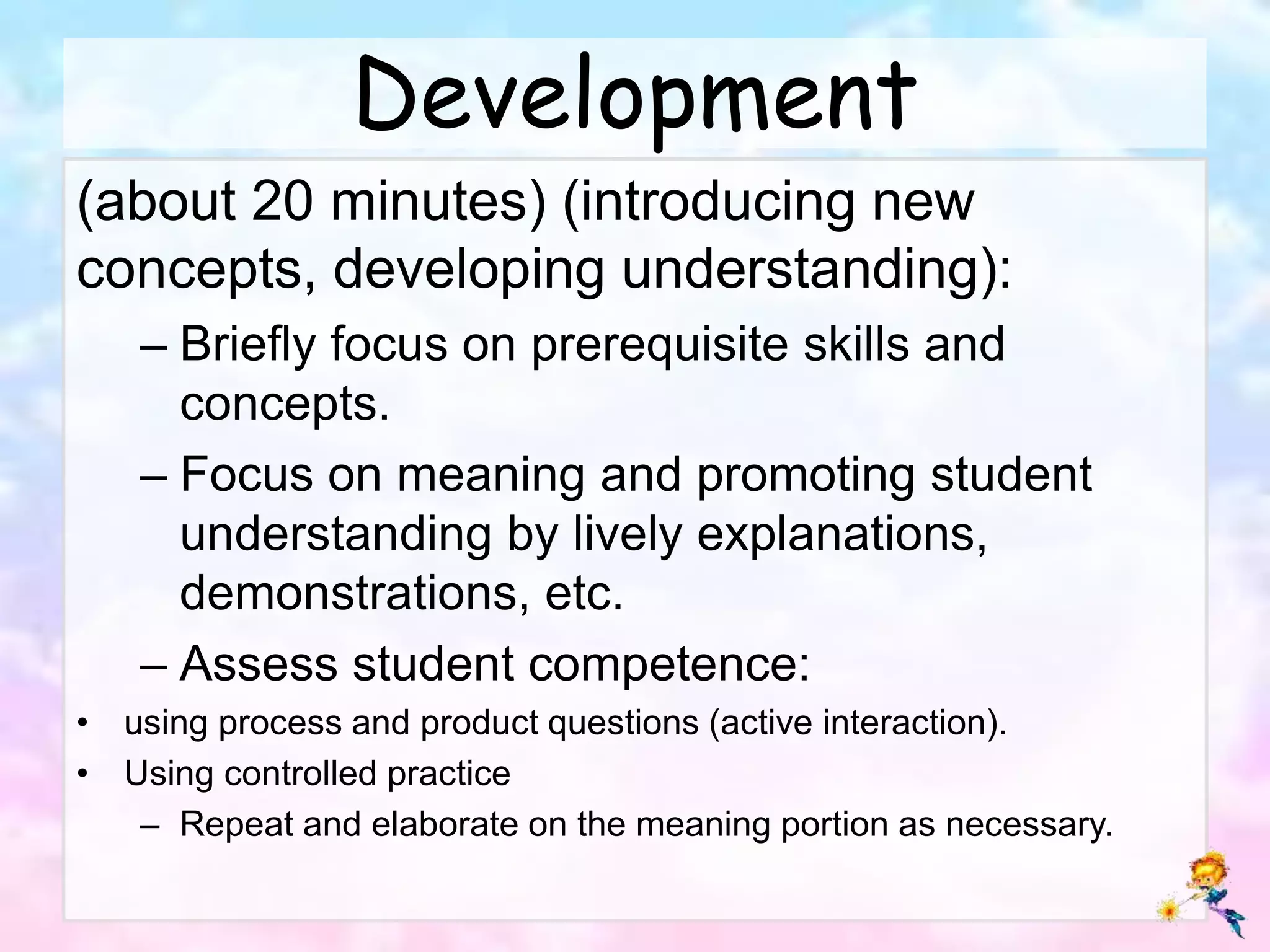 Development

(about 20 minutes) (introducing new concepts, developing understanding):

– Briefly focus on prerequisite skills and concepts.

– Focus on meaning and promoting student understanding by lively explanations, demonstrations, etc.

– Assess student competence:

• using process and product questions (active interaction).

• Using controlled practice

– Repeat and elaborate on the meaning portion as necessary.